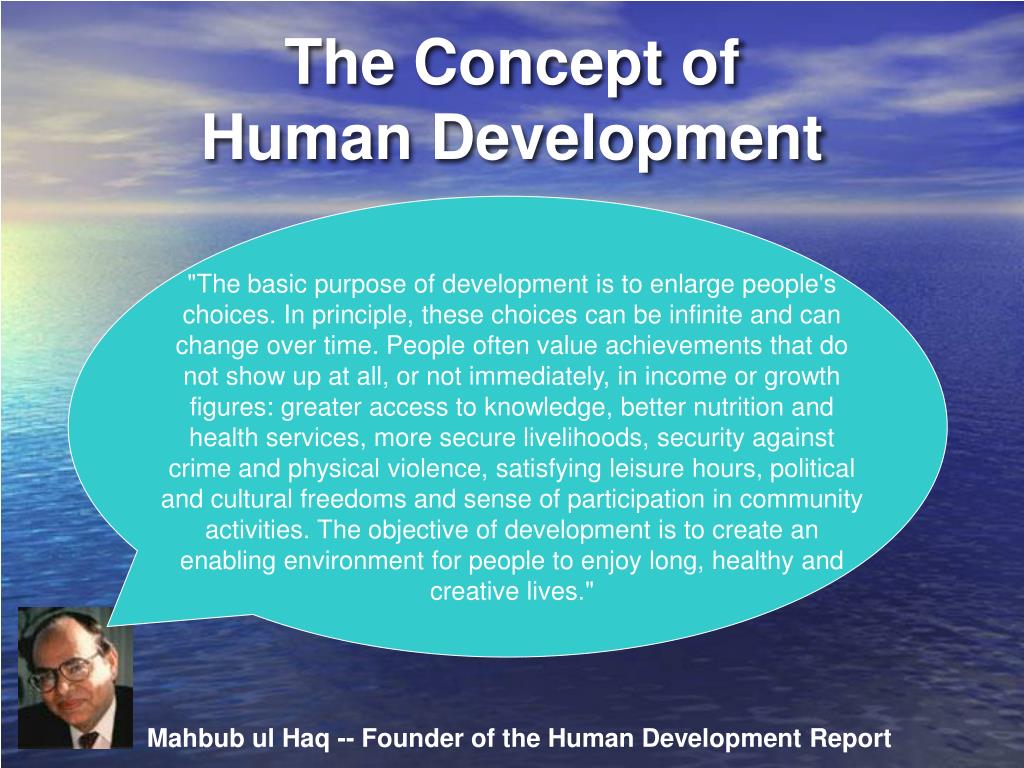 The Concept of Human Development

"The basic purpose of development is to enlarge people's choices. In principle, these choices can be infinite and can change over time. People often value achievements that do not show up at all, or not immediately, in income or growth figures: greater access to knowledge, better nutrition and health services, more secure livelihoods, security against crime and physical violence, satisfying leisure hours, political and cultural freedoms and sense of participation in community activities. The objective of development is to create an enabling environment for people to enjoy long, healthy and creative lives."

Mahbub ul Haq -- Founder of the Human Development Report